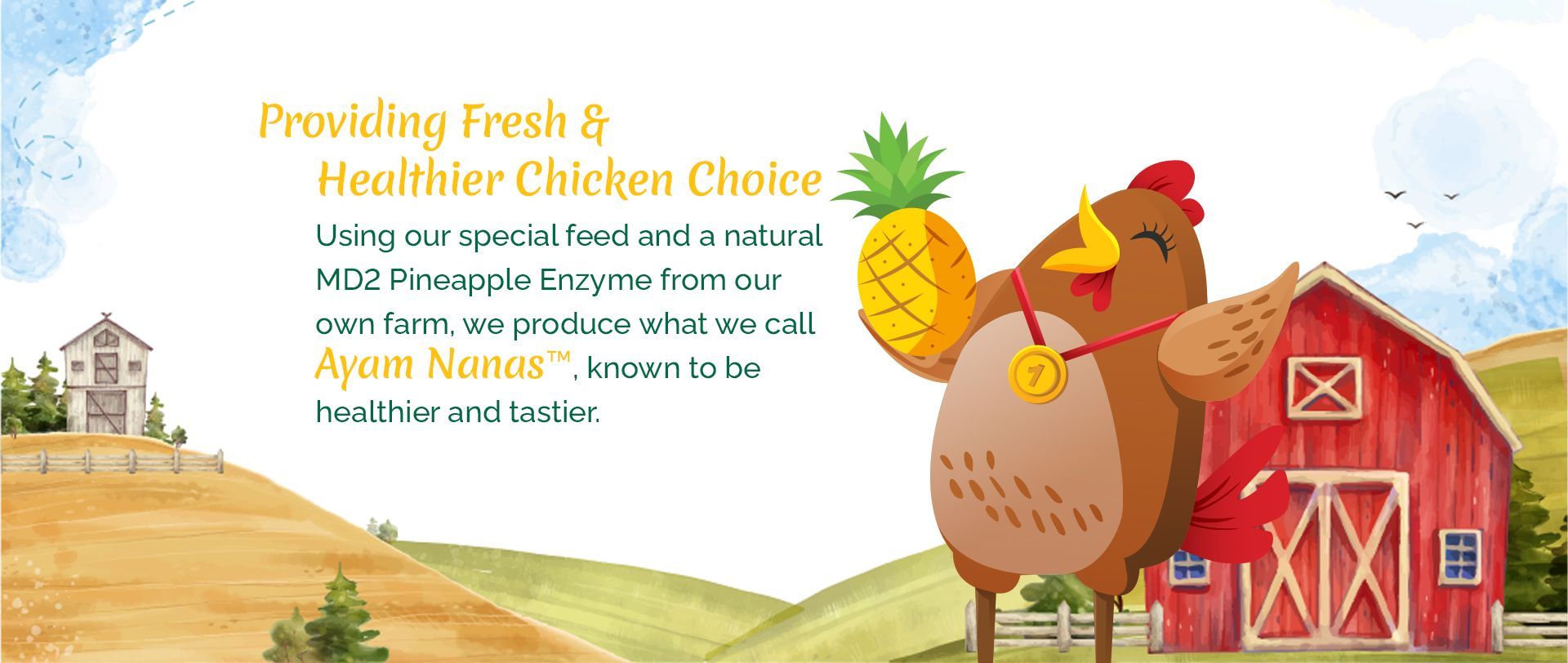 Providing Fresh & Healthier Chicken Choice

Using our special feed and a natural MD2 Pineapple Enzyme from our own farm, we produce what we call Ayam Nanas™, known to be healthier and tastier.

1